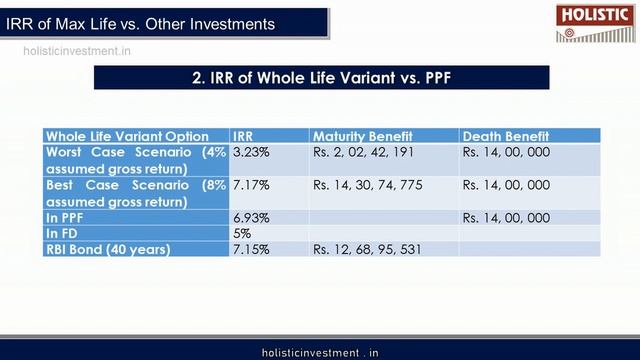 IRR of Max Life vs. Other Investments

HOLISTIC

holisticinvestment.in

2. IRR of Whole Life Variant vs. PPF

| Whole Life Variant Option | IRR | Maturity Benefit | Death Benefit |
|---|---|---|---|
| Worst Case Scenario (4% assumed gross return) | 3.23% | Rs. 2, 02, 42, 191 | Rs. 14, 00, 000 |
| Best Case Scenario (8% assumed gross return) | 7.17% | Rs. 14, 30, 74, 775 | Rs. 14, 00, 000 |
| In PPF | 6.93% | | Rs. 14, 00, 000 |
| In FD | 5% | | |
| RBI Bond (40 years) | 7.15% | Rs. 12, 68, 95, 531 | |

holisticinvestment . in